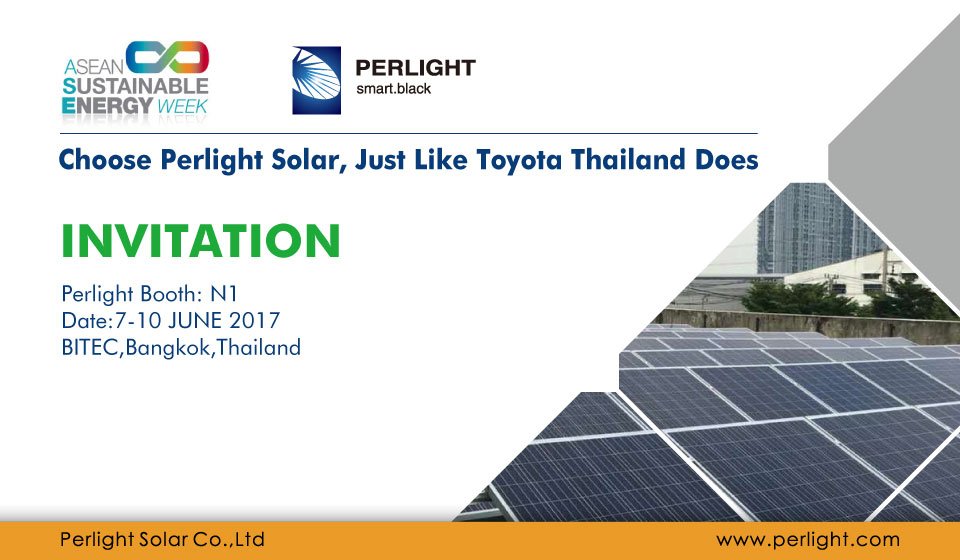 ASEAN SUSTAINABLE ENERGY WEEK

PERLIGHT
smart.black

Choose Perlight Solar, Just Like Toyota Thailand Does

INVITATION

Perlight Booth: N1
Date:7-10 JUNE 2017
BITEC,Bangkok,Thailand

Perlight Solar Co.,Ltd

www.perlight.com